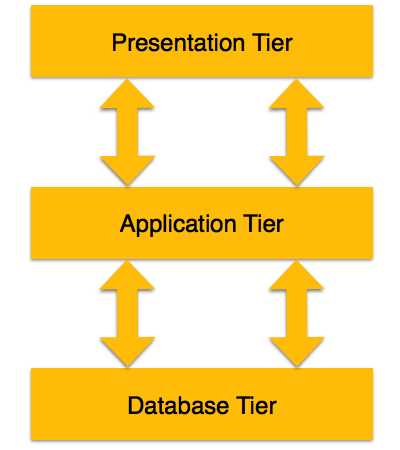 Presentation Tier

Application Tier

Database Tier